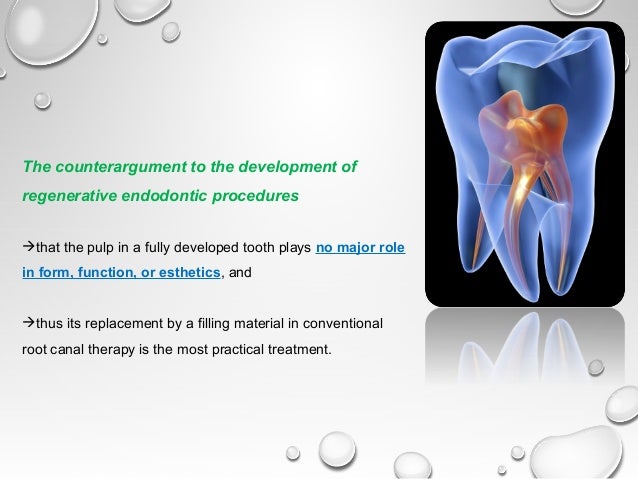 The counterargument to the development of regenerative endodontic procedures

→that the pulp in a fully developed tooth plays no major role in form, function, or esthetics, and

→thus its replacement by a filling material in conventional root canal therapy is the most practical treatment.